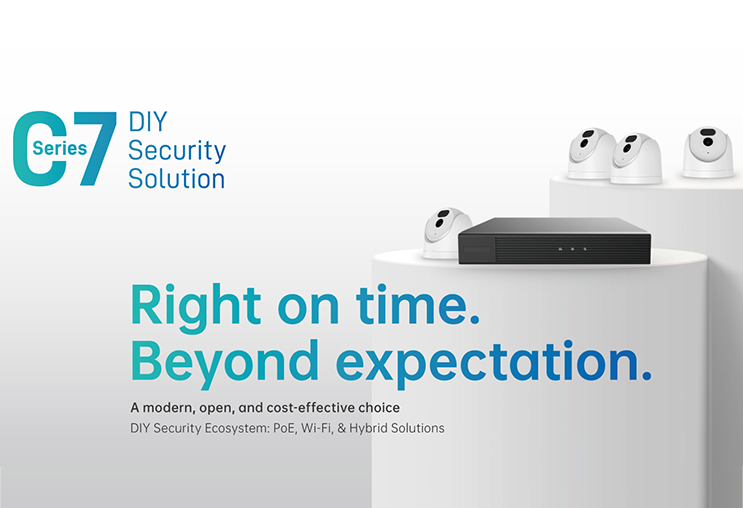 C7 Series
DIY Security Solution

Right on time.
Beyond expectation.

A modern, open, and cost-effective choice
DIY Security Ecosystem: PoE, Wi-Fi, & Hybrid Solutions